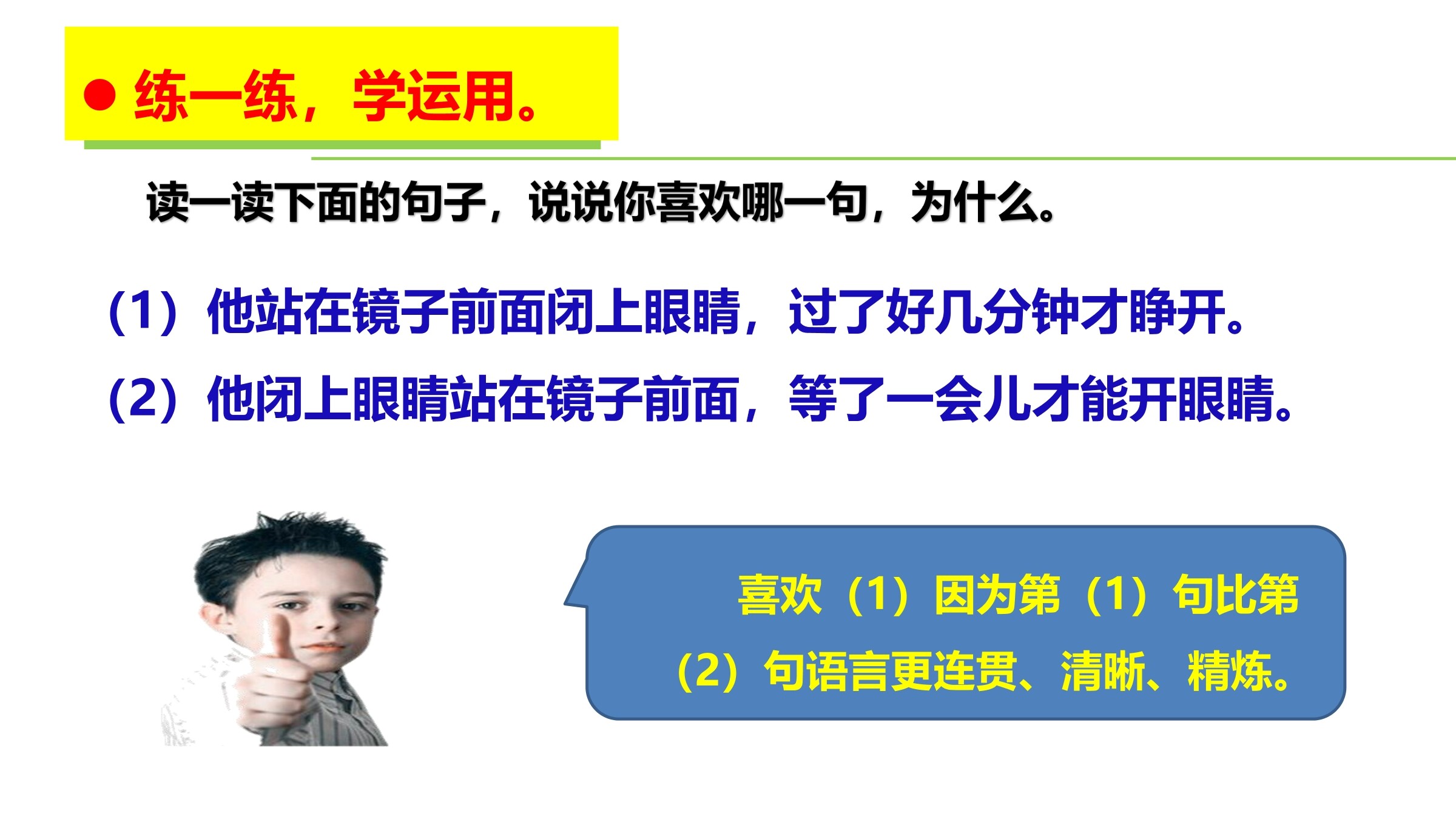 ● 练一练，学运用。

读一读下面的句子，说说你喜欢哪一句，为什么。

（1）他站在镜子前面闭上眼睛，过了好几分钟才睁开。

（2）他闭上眼睛站在镜子前面，等了一会儿才能开眼睛。

喜欢（1）因为第（1）句比第（2）句语言更连贯、清晰、精炼。